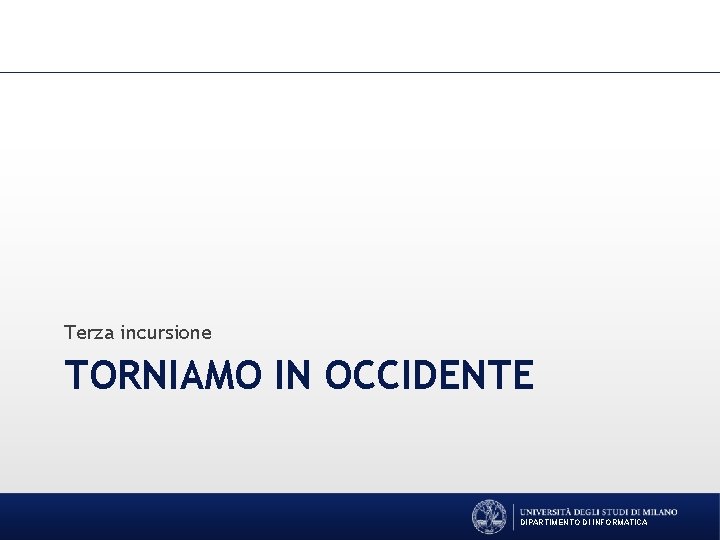 Terza incursione

TORNIAMO IN OCCIDENTE

UNIVERSITÀ DEGLI STUDI DI MILANO
DIPARTIMENTO DI INFORMATICA